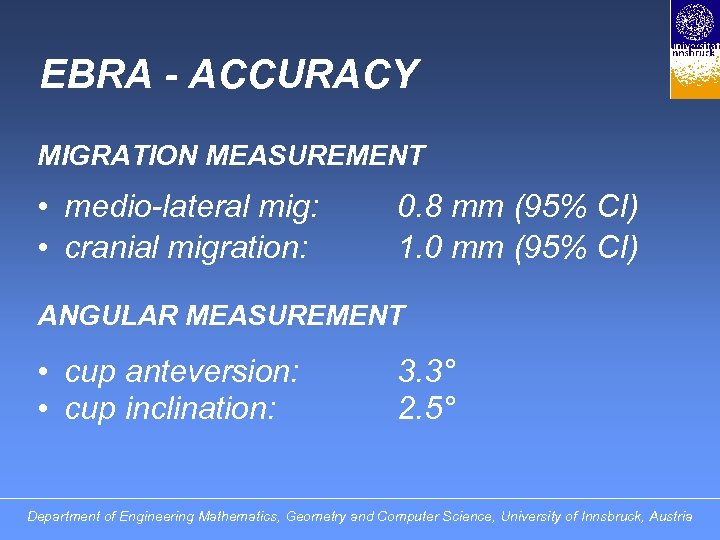 universität innsbruck

EBRA - ACCURACY

MIGRATION MEASUREMENT

• medio-lateral mig: 0.8 mm (95% CI)
• cranial migration: 1.0 mm (95% CI)

ANGULAR MEASUREMENT

• cup anteversion: 3.3°
• cup inclination: 2.5°

Department of Engineering Mathematics, Geometry and Computer Science, University of Innsbruck, Austria